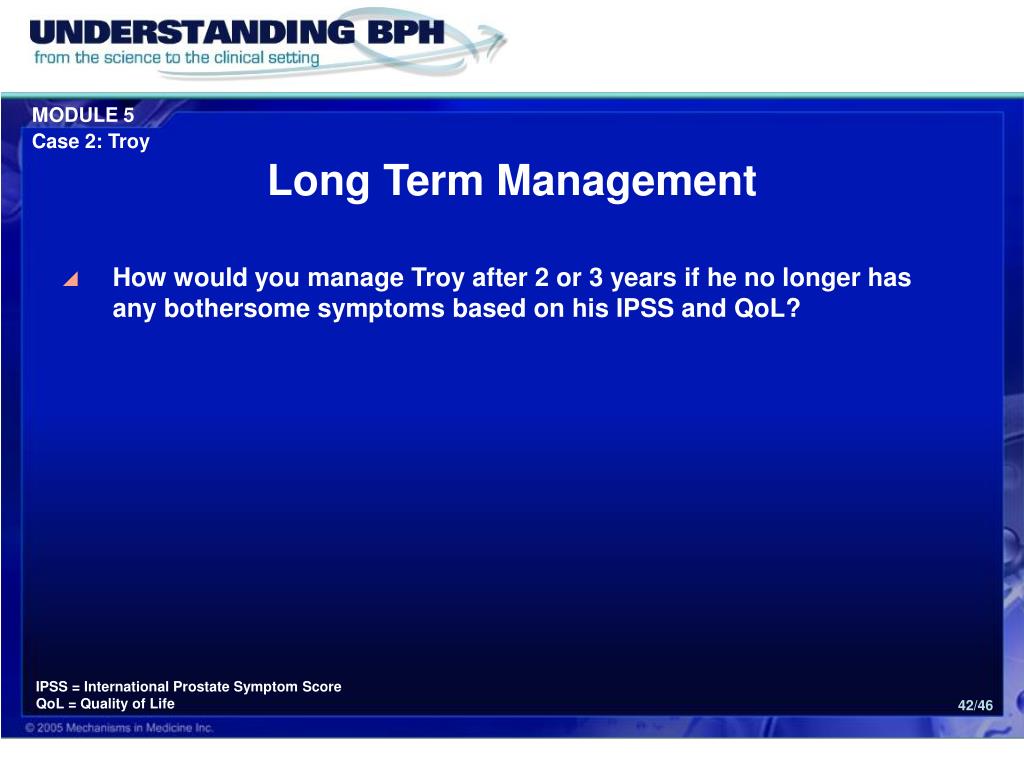 UNDERSTANDING BPH
from the science to the clinical setting

MODULE 5
Case 2: Troy

Long Term Management

How would you manage Troy after 2 or 3 years if he no longer has any bothersome symptoms based on his IPSS and QoL?

IPSS = International Prostate Symptom Score
QoL = Quality of Life

42/46

© 2005 Mechanisms in Medicine Inc.